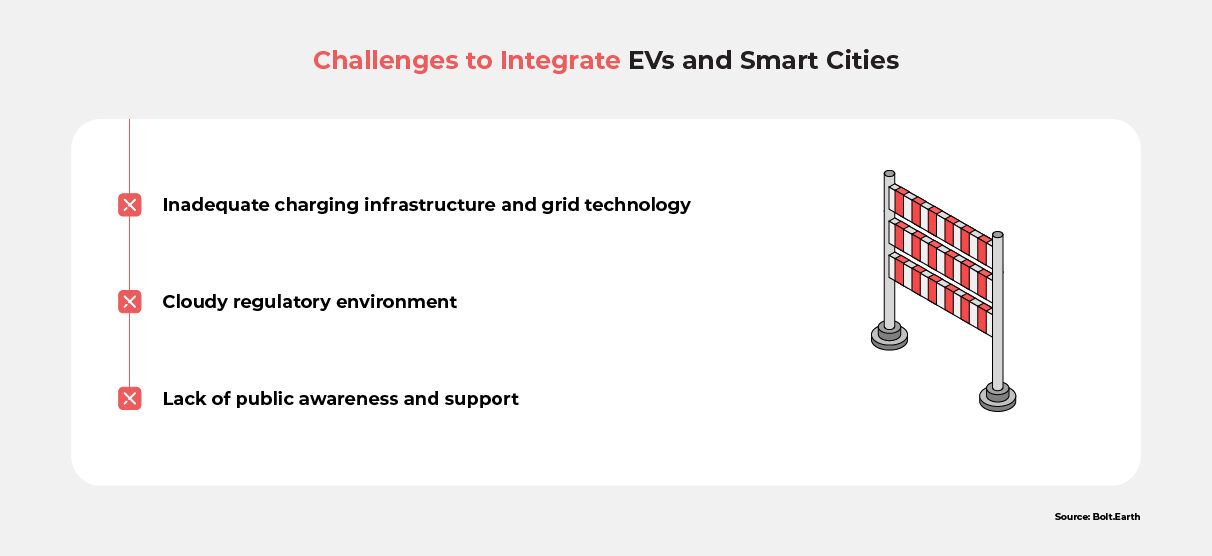 Challenges to Integrate EVs and Smart Cities

Inadequate charging infrastructure and grid technology

Cloudy regulatory environment

Lack of public awareness and support

Source: Bolt.Earth